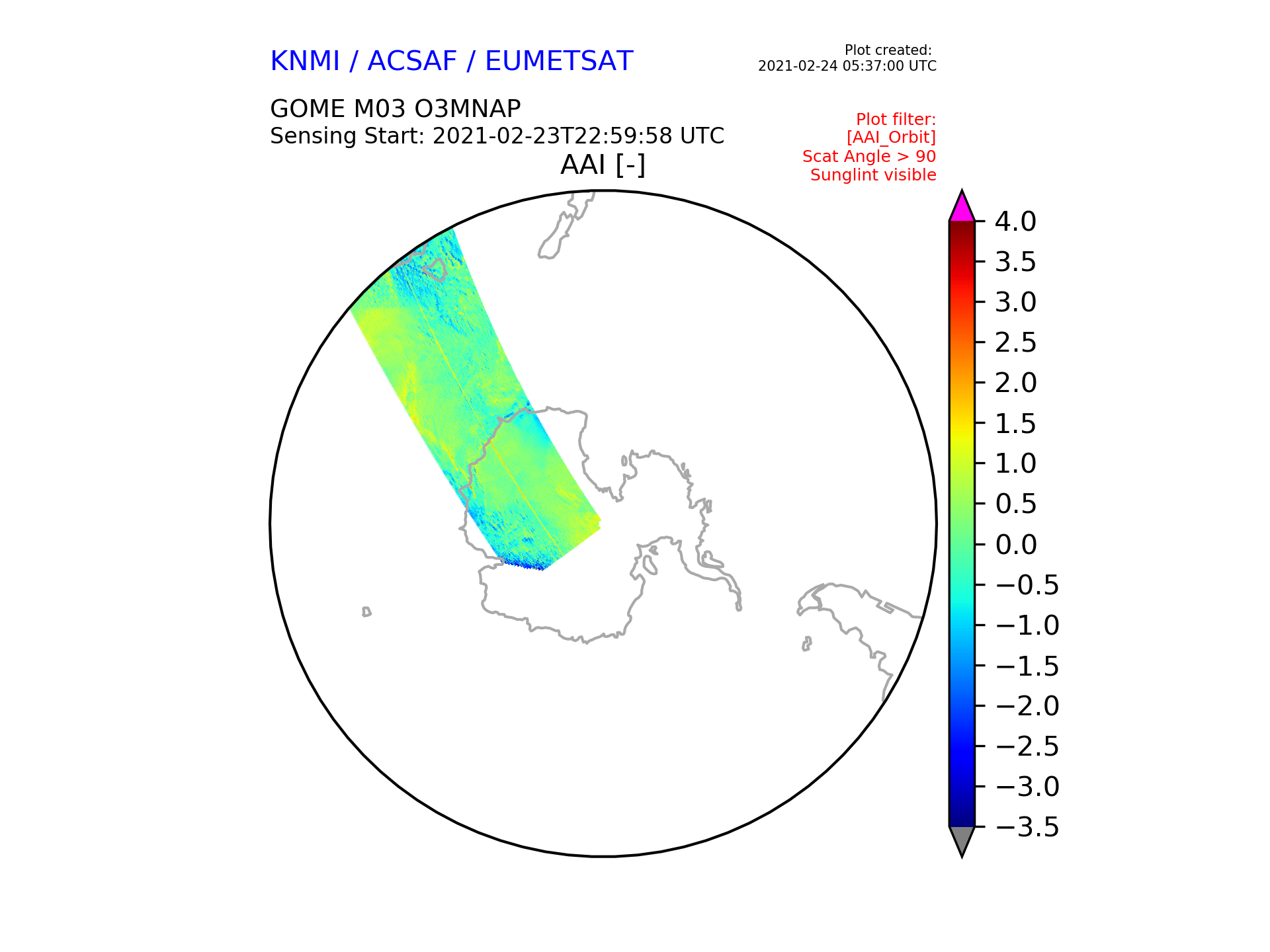 KNMI / ACSAF / EUMETSAT

Plot created:
2021-02-24 05:37:00 UTC

GOME M03 O3MNAP
Sensing Start: 2021-02-23T22:59:58 UTC

Plot filter:
[AAI_Orbit]
Scat Angle > 90
Sunglint visible

AAI [-]

4.0
3.5
3.0
2.5
2.0
1.5
1.0
0.5
0.0
−0.5
−1.0
−1.5
−2.0
−2.5
−3.0
−3.5